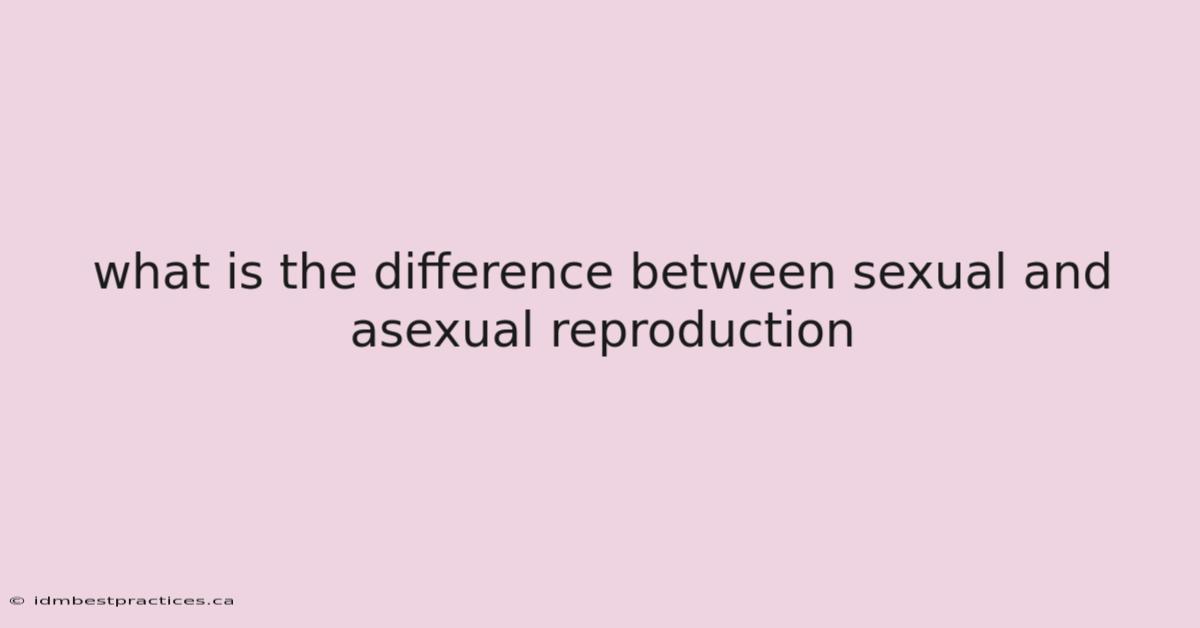 what is the difference between sexual and asexual reproduction

© idmbestpractices.ca